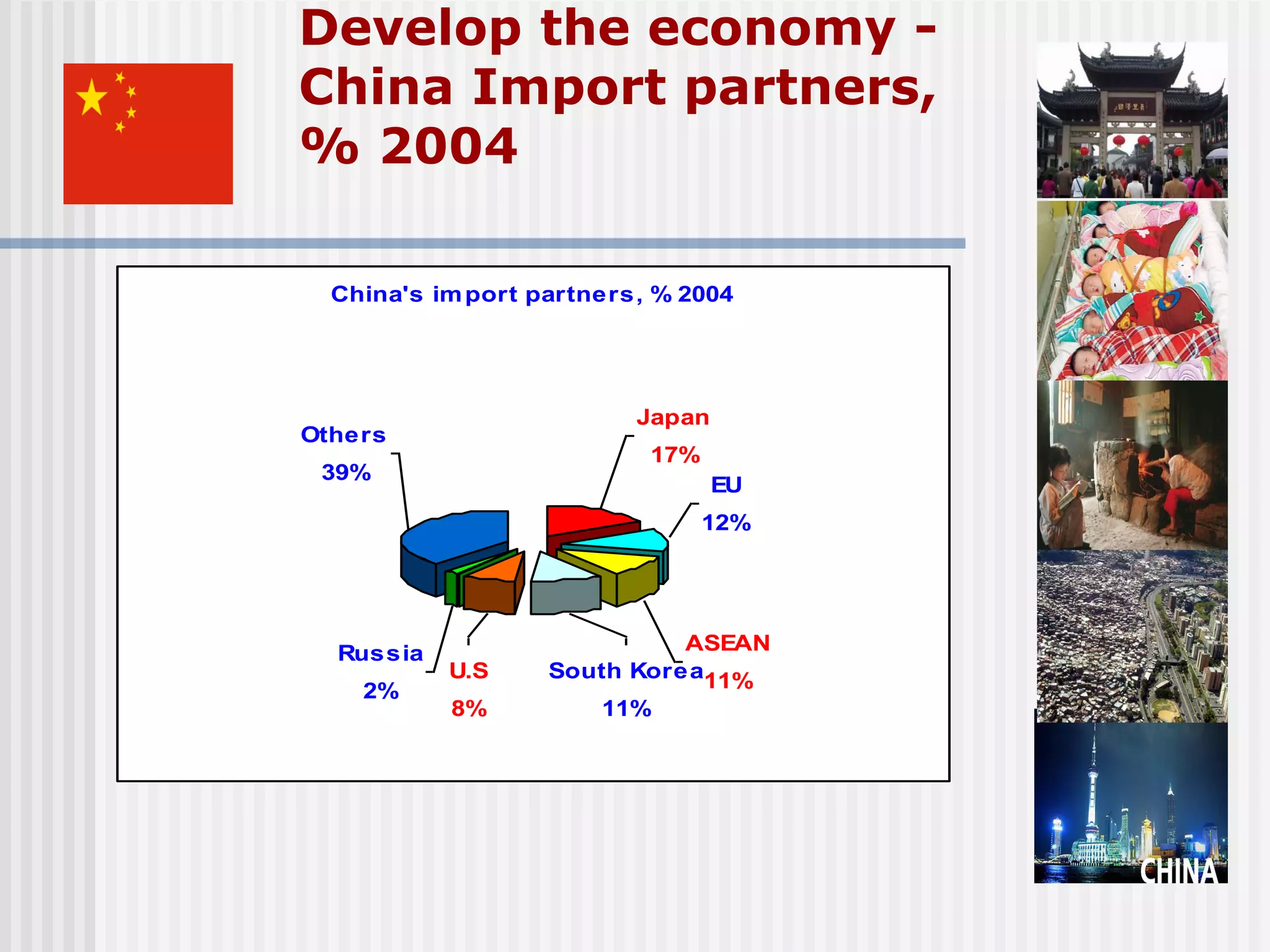 Develop the economy - China Import partners, % 2004

China's import partners, % 2004

Others
39%

Japan
17%

EU
12%

ASEAN
11%

South Korea
11%

U.S
8%

Russia
2%

CHINA